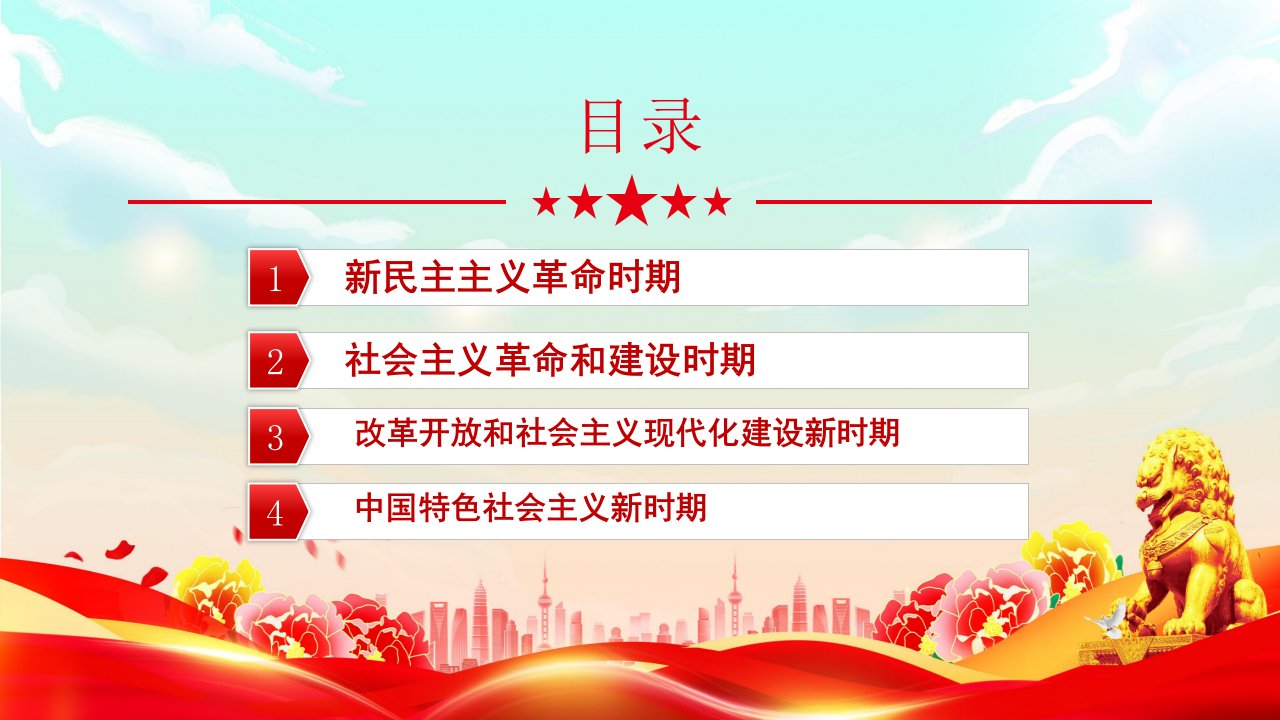 目录

1 新民主主义革命时期

2 社会主义革命和建设时期

3 改革开放和社会主义现代化建设新时期

4 中国特色社会主义新时期